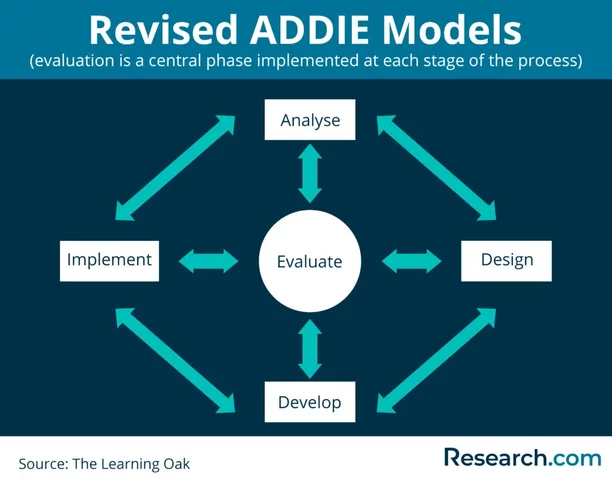 Revised ADDIE Models
(evaluation is a central phase implemented at each stage of the process)

Analyse

Implement

Evaluate

Design

Develop

Source: The Learning Oak

Research.com